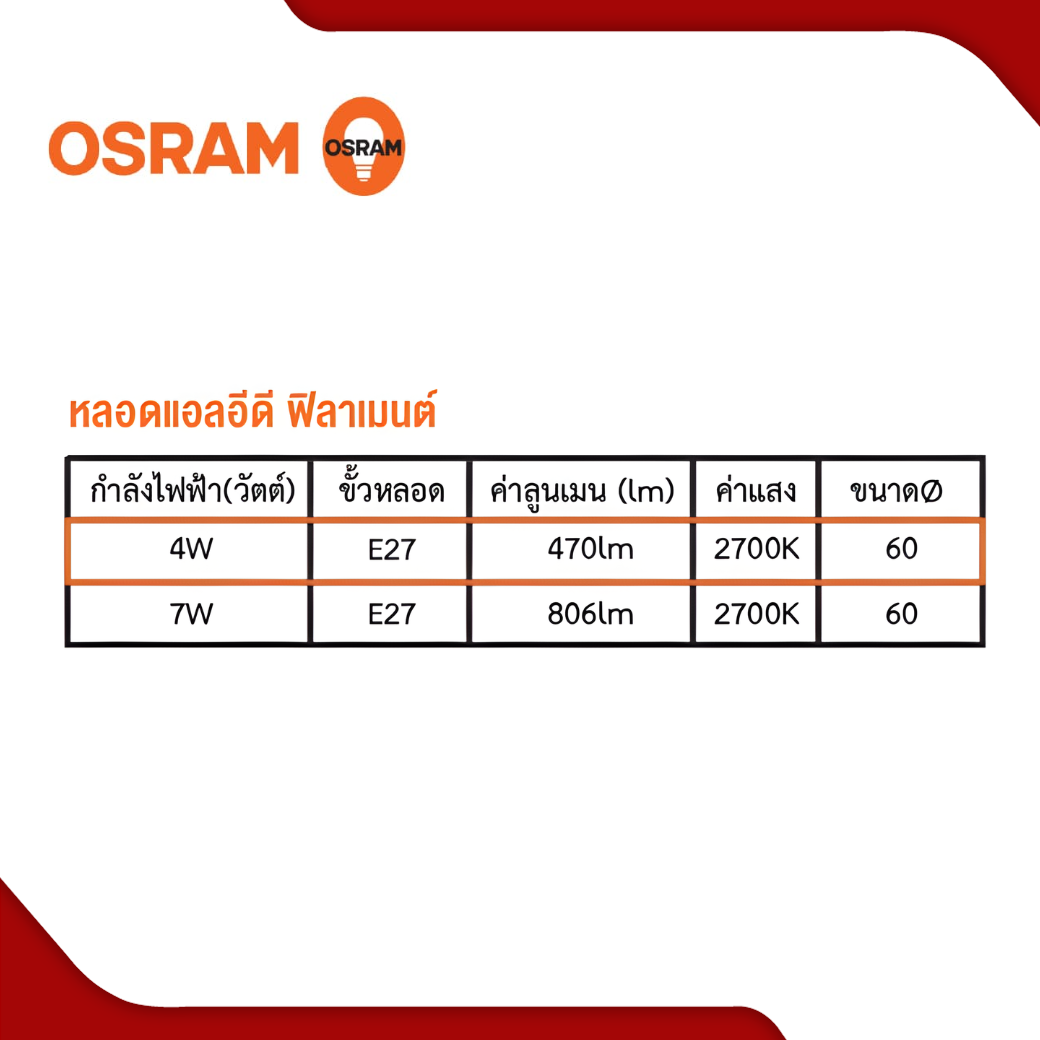 OSRAM OSRAM

หลอดแอลอีดี ฟิลาเมนต์

| กำลังไฟฟ้า(วัตต์) | ขั้วหลอด | ค่าลูนเมน (lm) | ค่าแสง | ขนาดØ |
|---|---|---|---|---|
| 4W | E27 | 470lm | 2700K | 60 |
| 7W | E27 | 806lm | 2700K | 60 |